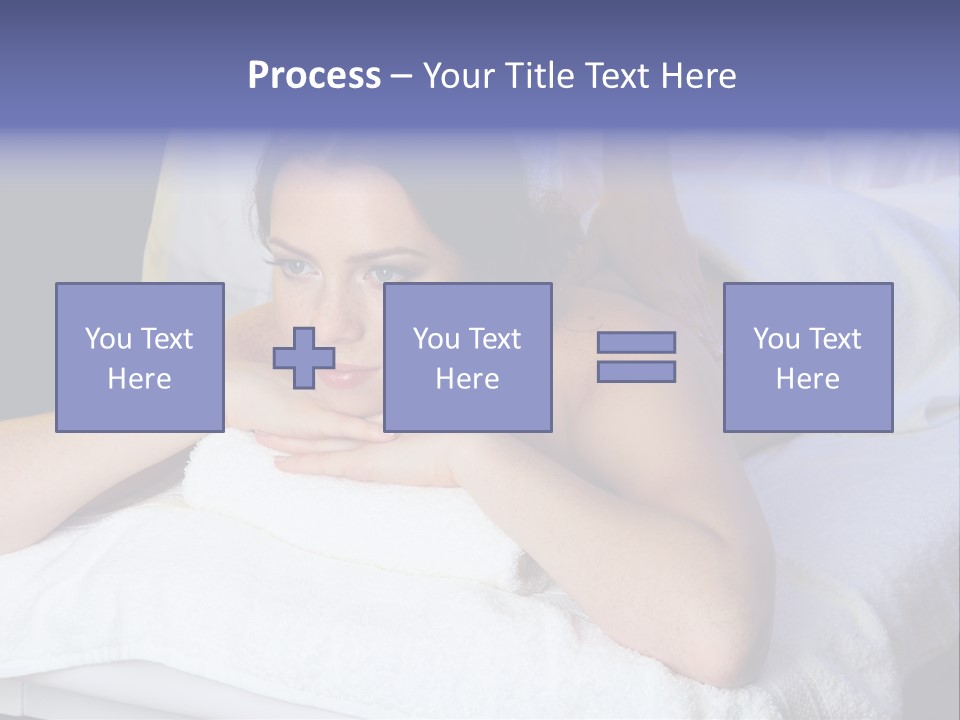 Process – Your Title Text Here

You Text Here

You Text Here

You Text Here